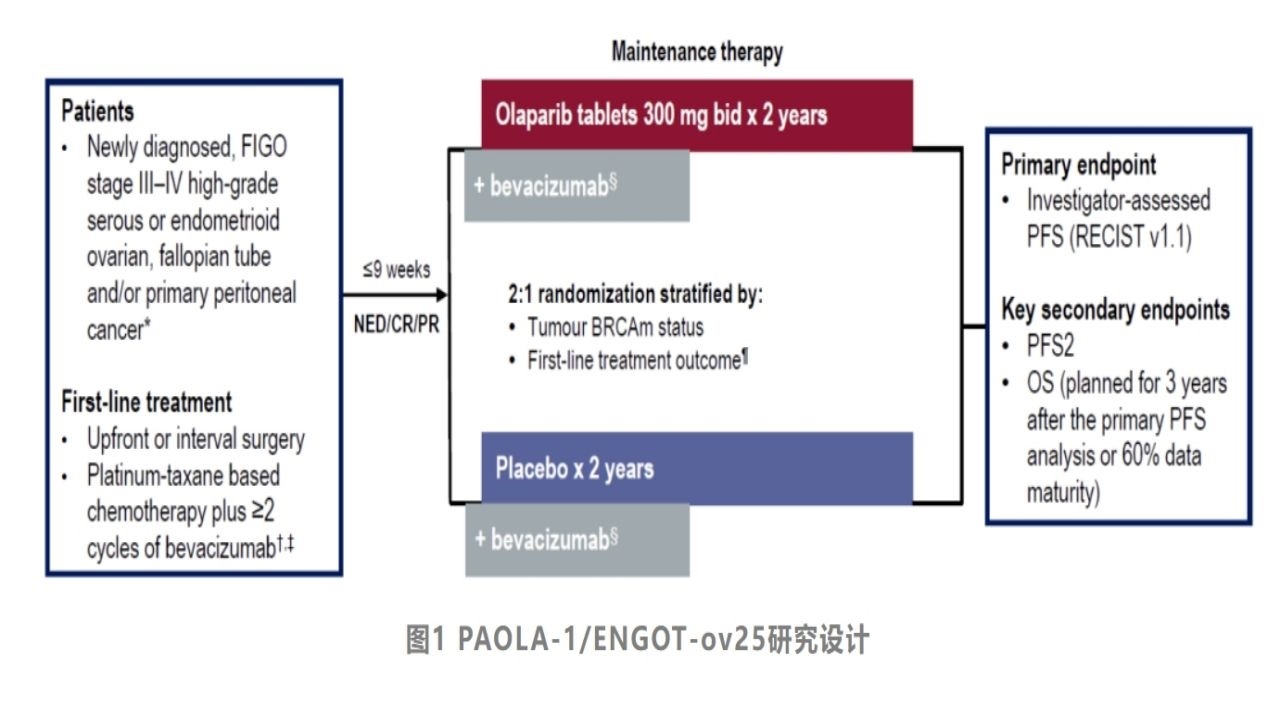 Patients
• Newly diagnosed, FIGO stage III–IV high-grade serous or endometrioid ovarian, fallopian tube and/or primary peritoneal cancer*

First-line treatment
• Upfront or interval surgery
• Platinum-taxane based chemotherapy plus ≥2 cycles of bevacizumab†,‡

≤9 weeks
NED/CR/PR

Maintenance therapy

Olaparib tablets 300 mg bid x 2 years

+ bevacizumab§

2:1 randomization stratified by:
• Tumour BRCAm status
• First-line treatment outcome¶

Placebo x 2 years

+ bevacizumab§

Primary endpoint
• Investigator-assessed PFS (RECIST v1.1)

Key secondary endpoints
• PFS2
• OS (planned for 3 years after the primary PFS analysis or 60% data maturity)

图1 PAOLA-1/ENGOT-ov25研究设计